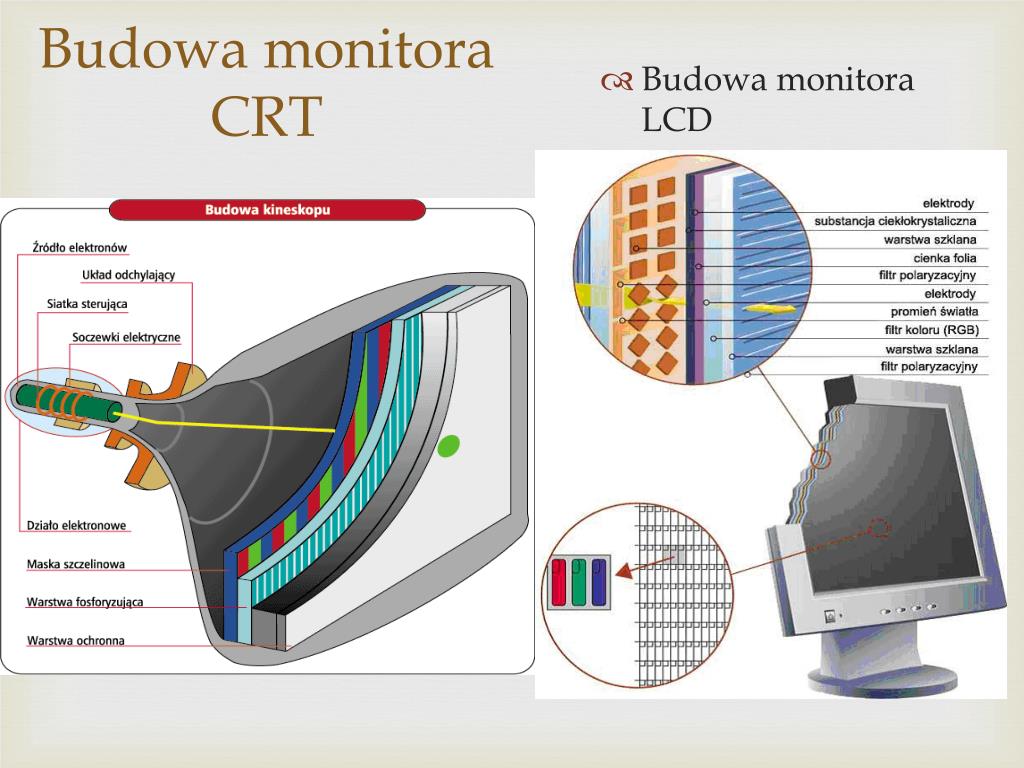 Budowa monitora CRT

Budowa monitora LCD

Budowa kineskopu

Źródło elektronów

Układ odchylający

Siatka sterująca

Soczewki elektryczne

Działo elektronowe

Maska szczelinowa

Warstwa fosforyzująca

Warstwa ochronna

elektrody

substancja ciekłokrystaliczna

warstwa szklana

cienka folia

filtr polaryzacyjny

elektrody

promień światła

filtr koloru (RGB)

warstwa szklana

filtr polaryzacyjny